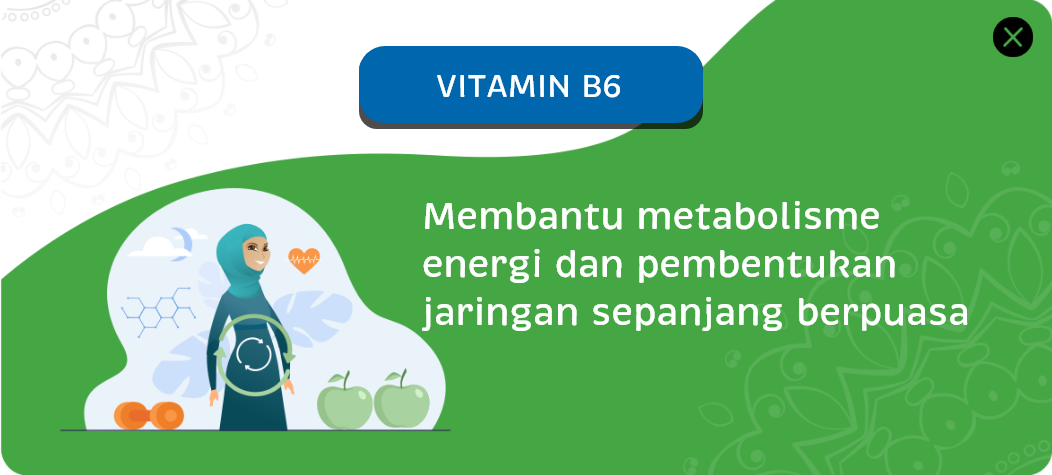 VITAMIN B6

Membantu metabolisme energi dan pembentukan jaringan sepanjang berpuasa